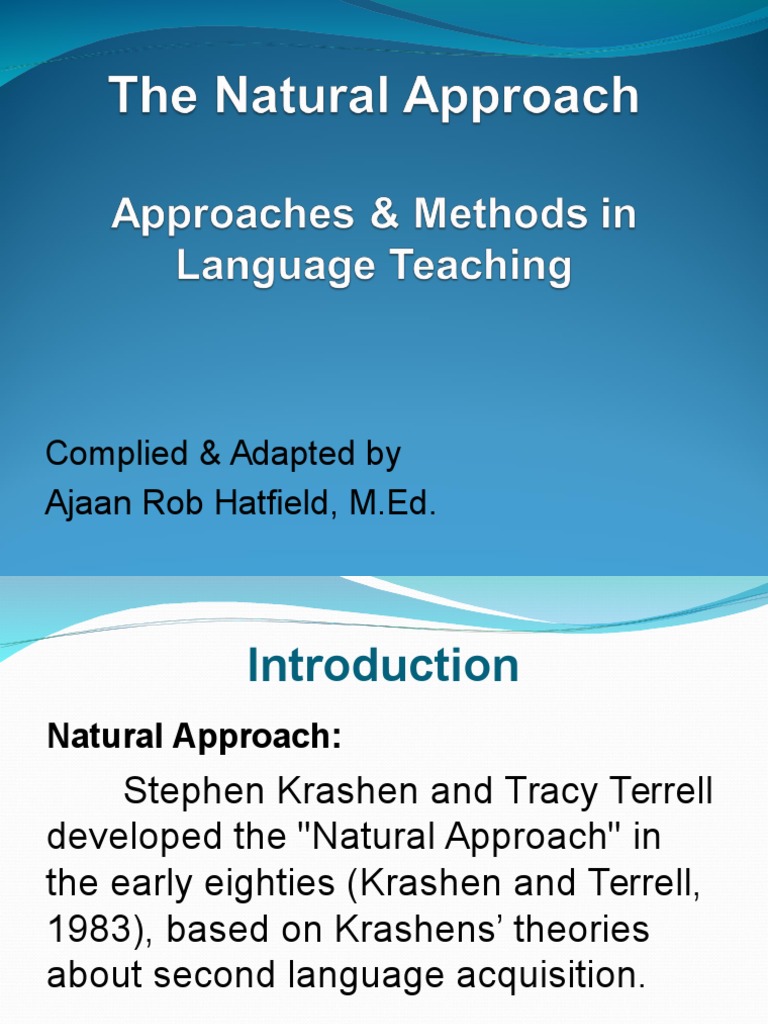 The Natural Approach

Approaches & Methods in Language Teaching

Complied & Adapted by
Ajaan Rob Hatfield, M.Ed.

Introduction

Natural Approach:

Stephen Krashen and Tracy Terrell developed the "Natural Approach" in the early eighties (Krashen and Terrell, 1983), based on Krashens' theories about second language acquisition.